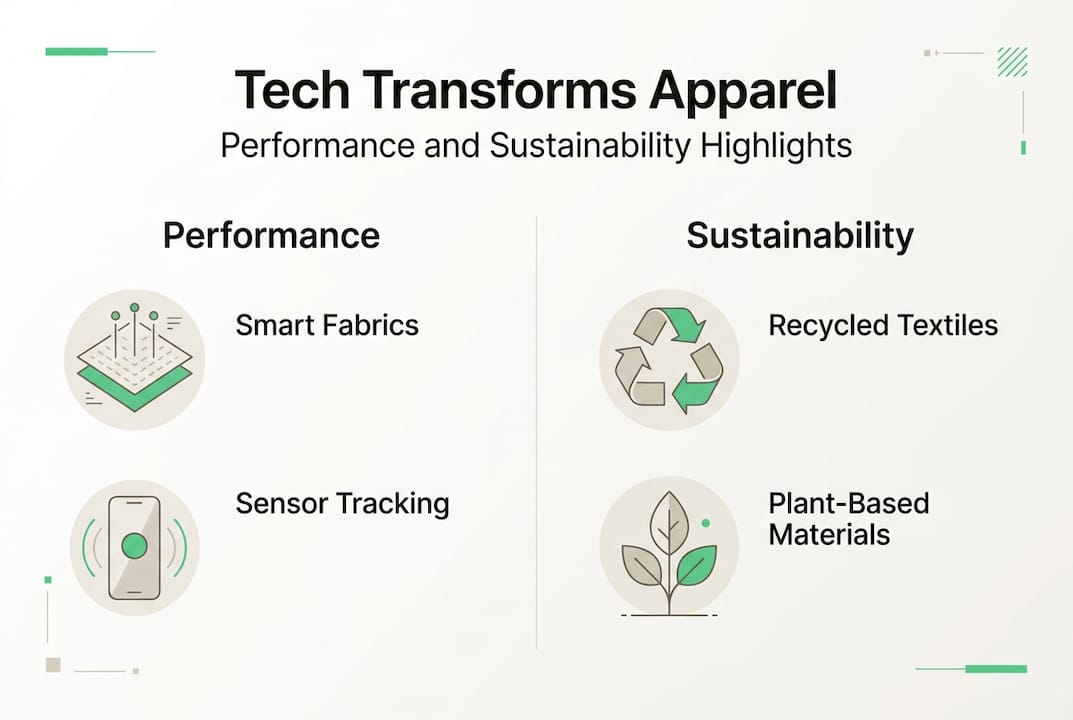 Tech Transforms Apparel
Performance and Sustainability Highlights

Performance

Smart Fabrics

Sensor Tracking

Sustainability

Recycled Textiles

Plant-Based Materials